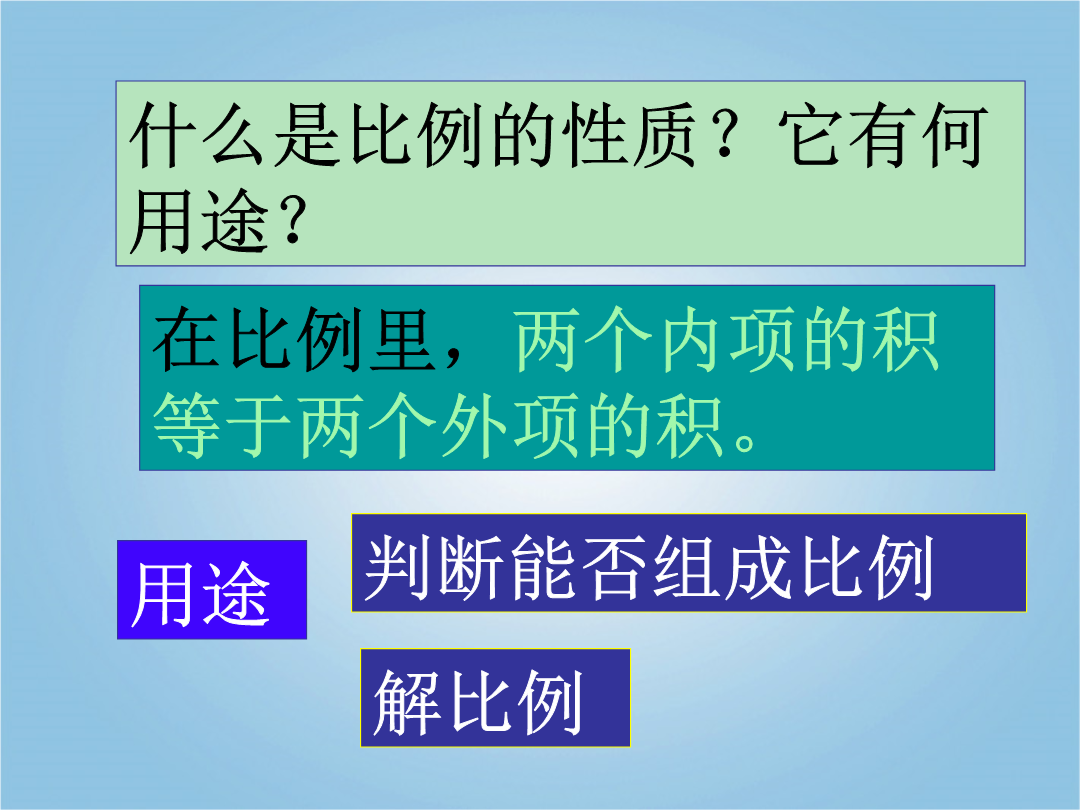 什么是比例的性质？它有何用途？

在比例里，两个内项的积等于两个外项的积。

用途

判断能否组成比例

解比例